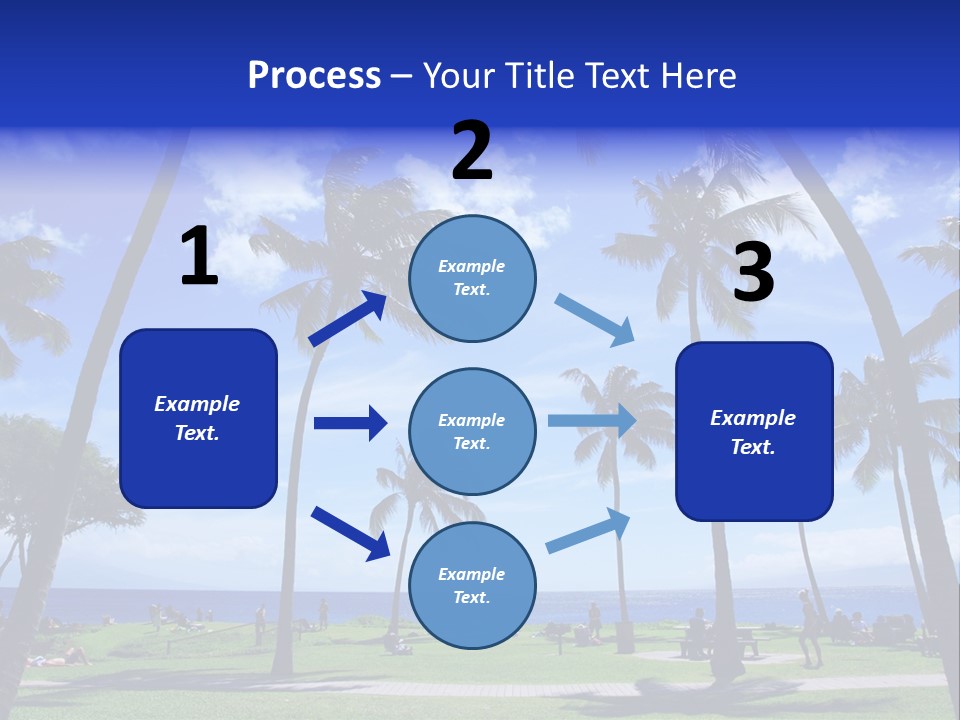 Process – Your Title Text Here

1

Example Text.

2

Example Text.

Example Text.

Example Text.

3

Example Text.